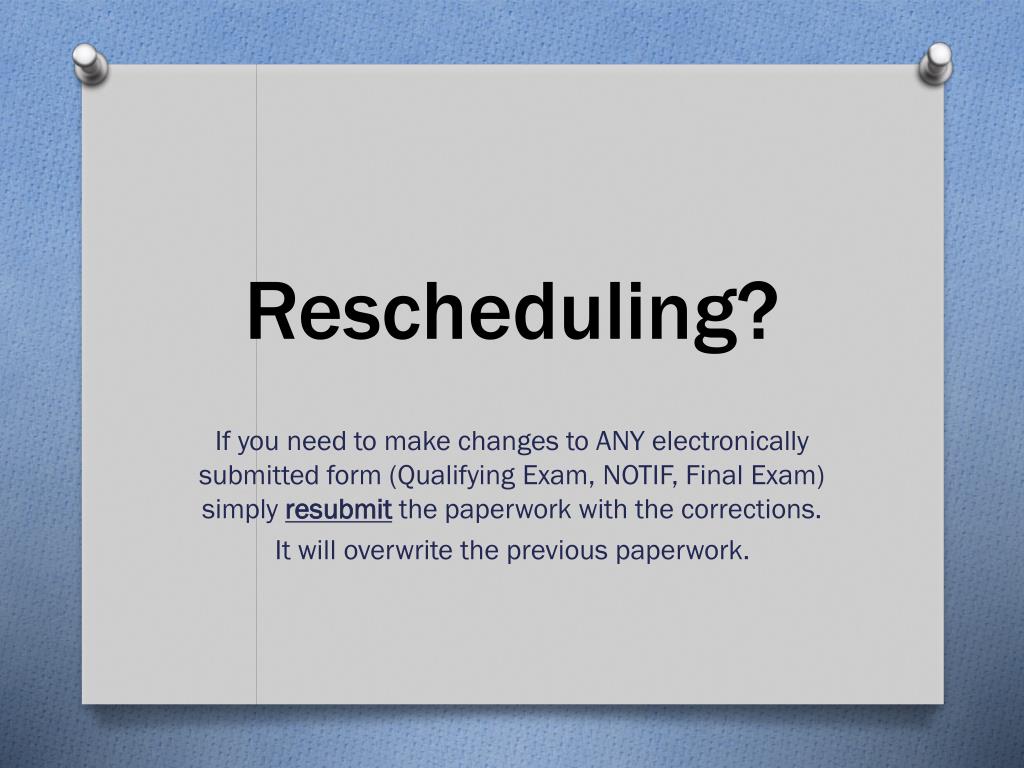 Rescheduling?

If you need to make changes to ANY electronically submitted form (Qualifying Exam, NOTIF, Final Exam) simply resubmit the paperwork with the corrections.

It will overwrite the previous paperwork.